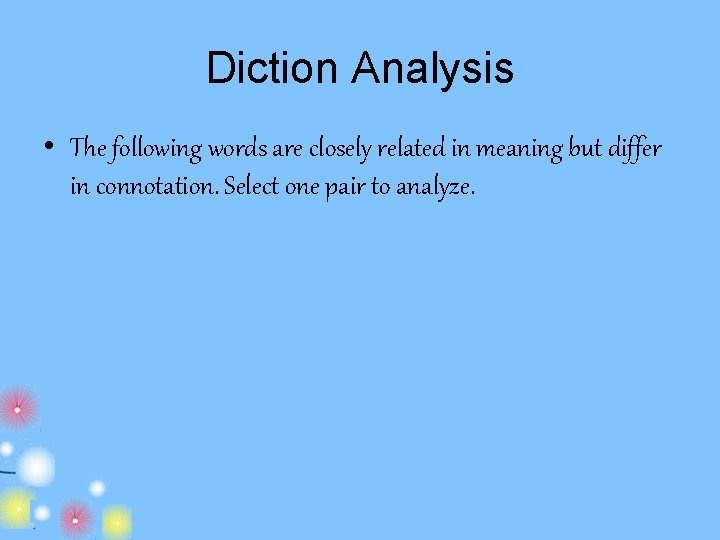 Diction Analysis

• The following words are closely related in meaning but differ in connotation. Select one pair to analyze.